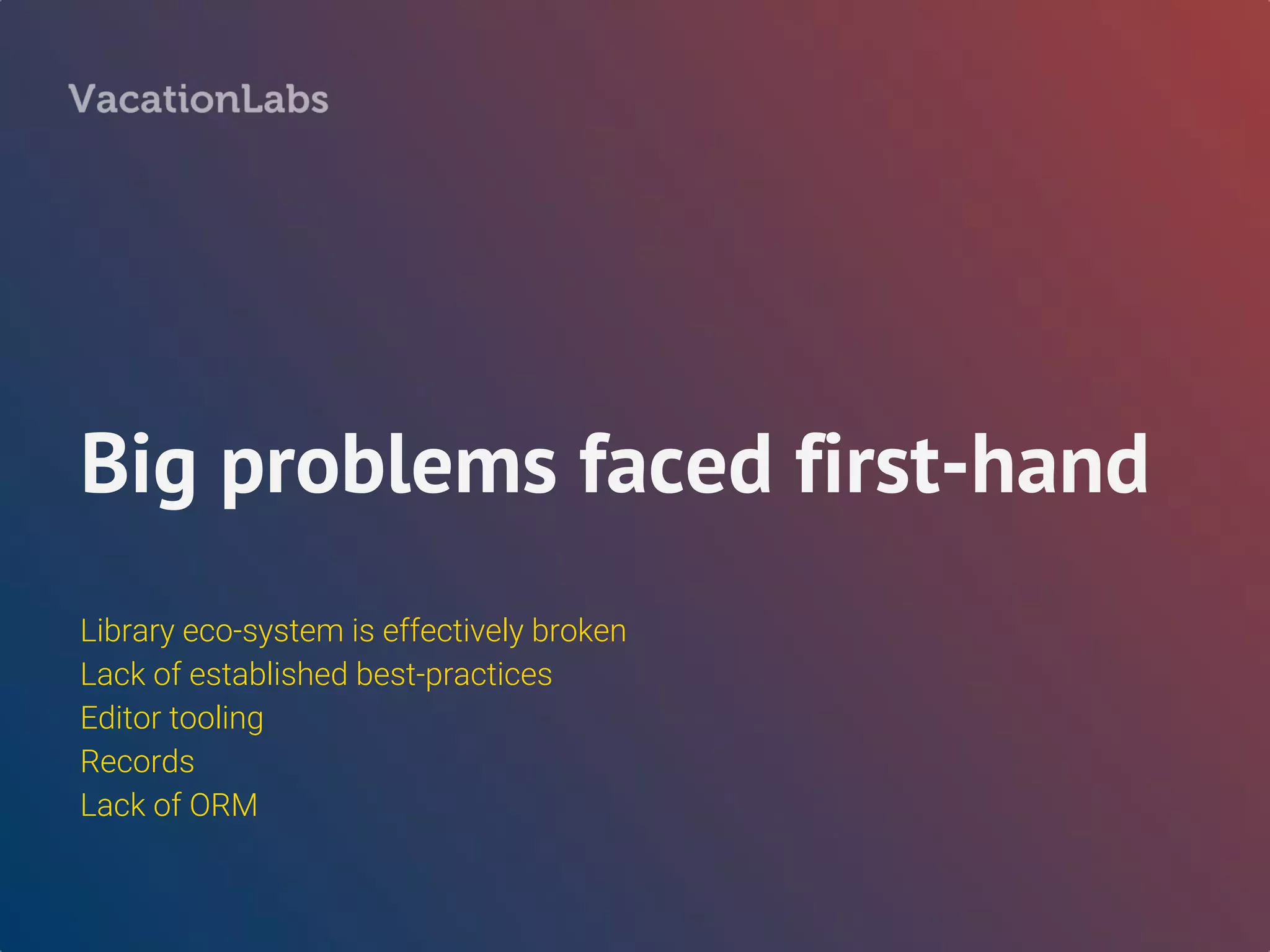 VacationLabs

Big problems faced first-hand

Library eco-system is effectively broken
Lack of established best-practices
Editor tooling
Records
Lack of ORM